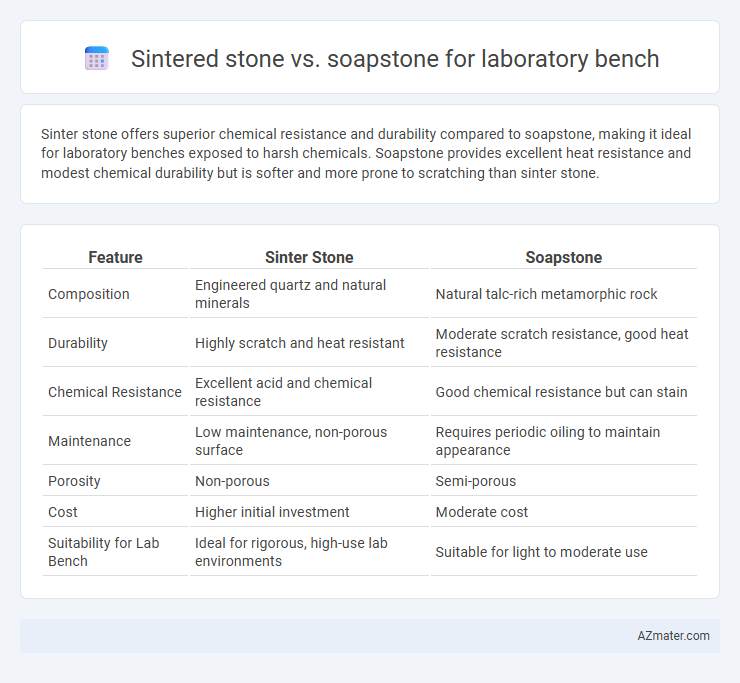 Sintered stone vs. soapstone for laboratory bench

Sinter stone offers superior chemical resistance and durability compared to soapstone, making it ideal for laboratory benches exposed to harsh chemicals. Soapstone provides excellent heat resistance and modest chemical durability but is softer and more prone to scratching than sinter stone.

| Feature | Sinter Stone | Soapstone |
|---|---|---|
| Composition | Engineered quartz and natural minerals | Natural talc-rich metamorphic rock |
| Durability | Highly scratch and heat resistant | Moderate scratch resistance, good heat resistance |
| Chemical Resistance | Excellent acid and chemical resistance | Good chemical resistance but can stain |
| Maintenance | Low maintenance, non-porous surface | Requires periodic oiling to maintain appearance |
| Porosity | Non-porous | Semi-porous |
| Cost | Higher initial investment | Moderate cost |
| Suitability for Lab Bench | Ideal for rigorous, high-use lab environments | Suitable for light to moderate use |

AZmater.com